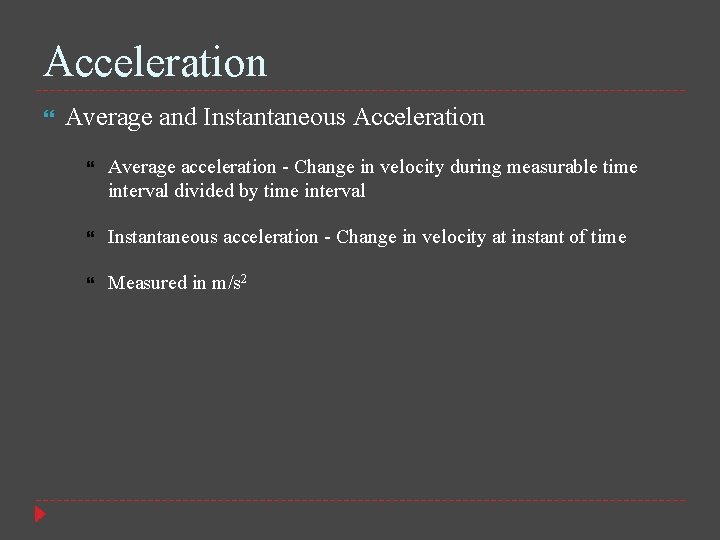 Acceleration

Average and Instantaneous Acceleration

Average acceleration - Change in velocity during measurable time interval divided by time interval

Instantaneous acceleration - Change in velocity at instant of time

Measured in $m/s^2$